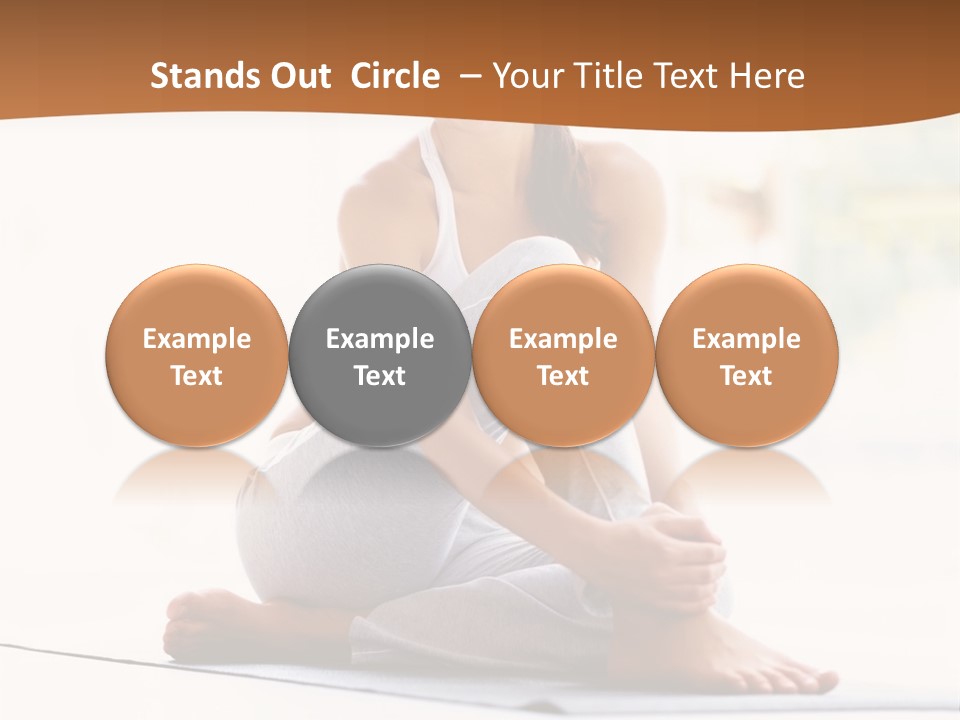 Stands Out Circle – Your Title Text Here

Example Text

Example Text

Example Text

Example Text